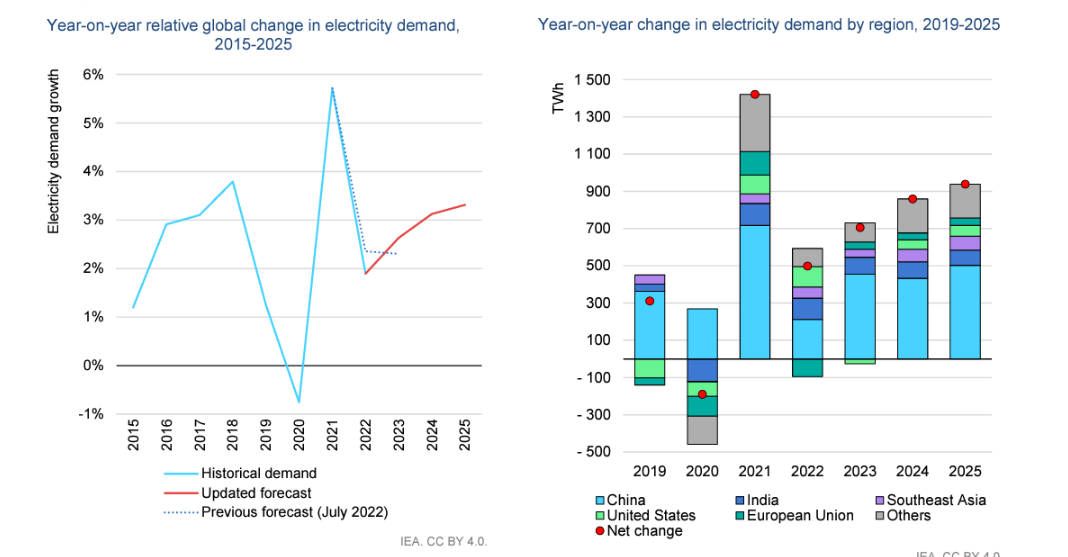 Year-on-year relative global change in electricity demand, 2015-2025

Electricity demand growth

6%
5%
4%
3%
2%
1%
0%
-1%

2015
2016
2017
2018
2019
2020
2021
2022
2023
2024
2025

Historical demand
Updated forecast
Previous forecast (July 2022)

IEA. CC BY 4.0.

Year-on-year change in electricity demand by region, 2019-2025

TWh

1 500
1 300
1 100
900
700
500
300
100
- 100
- 300
- 500

2019
2020
2021
2022
2023
2024
2025

China
India
Southeast Asia
United States
European Union
Others
Net change

IEA. CC BY 4.0.